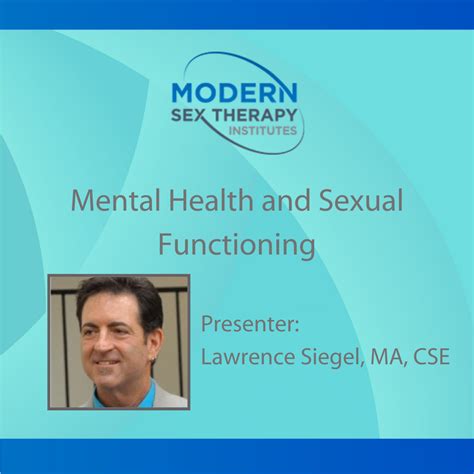 MODERN
SEX THERAPY
INSTITUTES

Mental Health and Sexual Functioning

Presenter:
Lawrence Siegel, MA, CSE